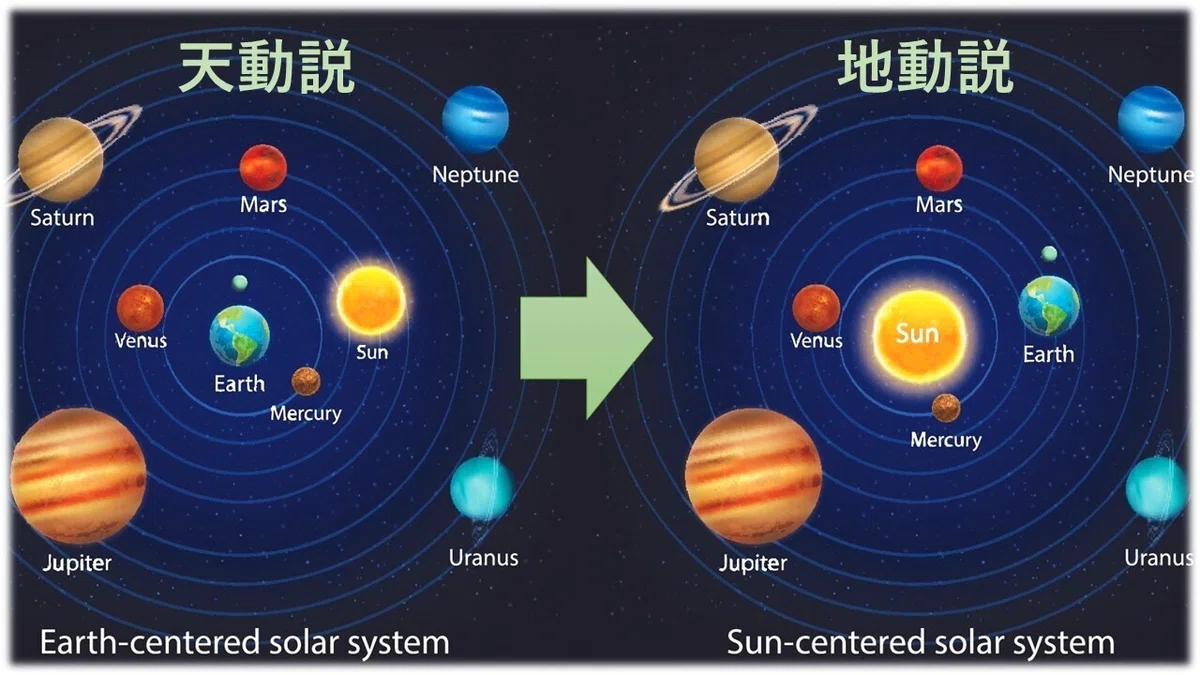 天動説

Saturn

Mars

Neptune

Venus

Earth

Sun

Mercury

Jupiter

Uranus

Earth-centered solar system

地動説

Saturn

Mars

Neptune

Venus

Sun

Earth

Mercury

Jupiter

Uranus

Sun-centered solar system